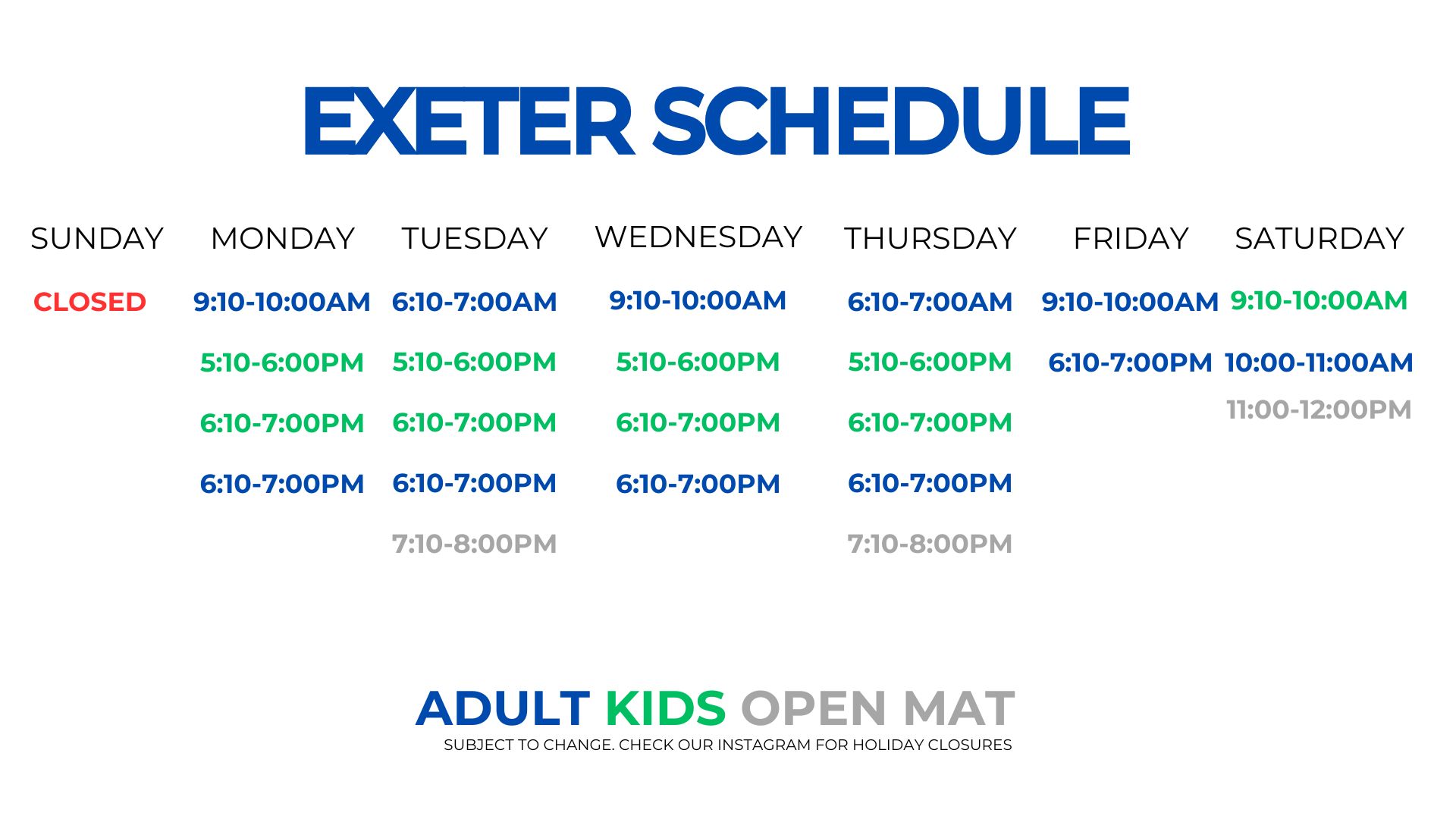 EXETER SCHEDULE

| SUNDAY | MONDAY | TUESDAY | WEDNESDAY | THURSDAY | FRIDAY | SATURDAY |
|---|---|---|---|---|---|---|
| CLOSED | 9:10-10:00AM | 6:10-7:00AM | 9:10-10:00AM | 6:10-7:00AM | 9:10-10:00AM | 9:10-10:00AM |
| | 5:10-6:00PM | 5:10-6:00PM | 5:10-6:00PM | 5:10-6:00PM | 6:10-7:00PM | 10:00-11:00AM |
| | 6:10-7:00PM | 6:10-7:00PM | 6:10-7:00PM | 6:10-7:00PM | | 11:00-12:00PM |
| | 6:10-7:00PM | 6:10-7:00PM | 6:10-7:00PM | 6:10-7:00PM | | |
| | | 7:10-8:00PM | | 7:10-8:00PM | | |

ADULT KIDS OPEN MAT
SUBJECT TO CHANGE. CHECK OUR INSTAGRAM FOR HOLIDAY CLOSURES